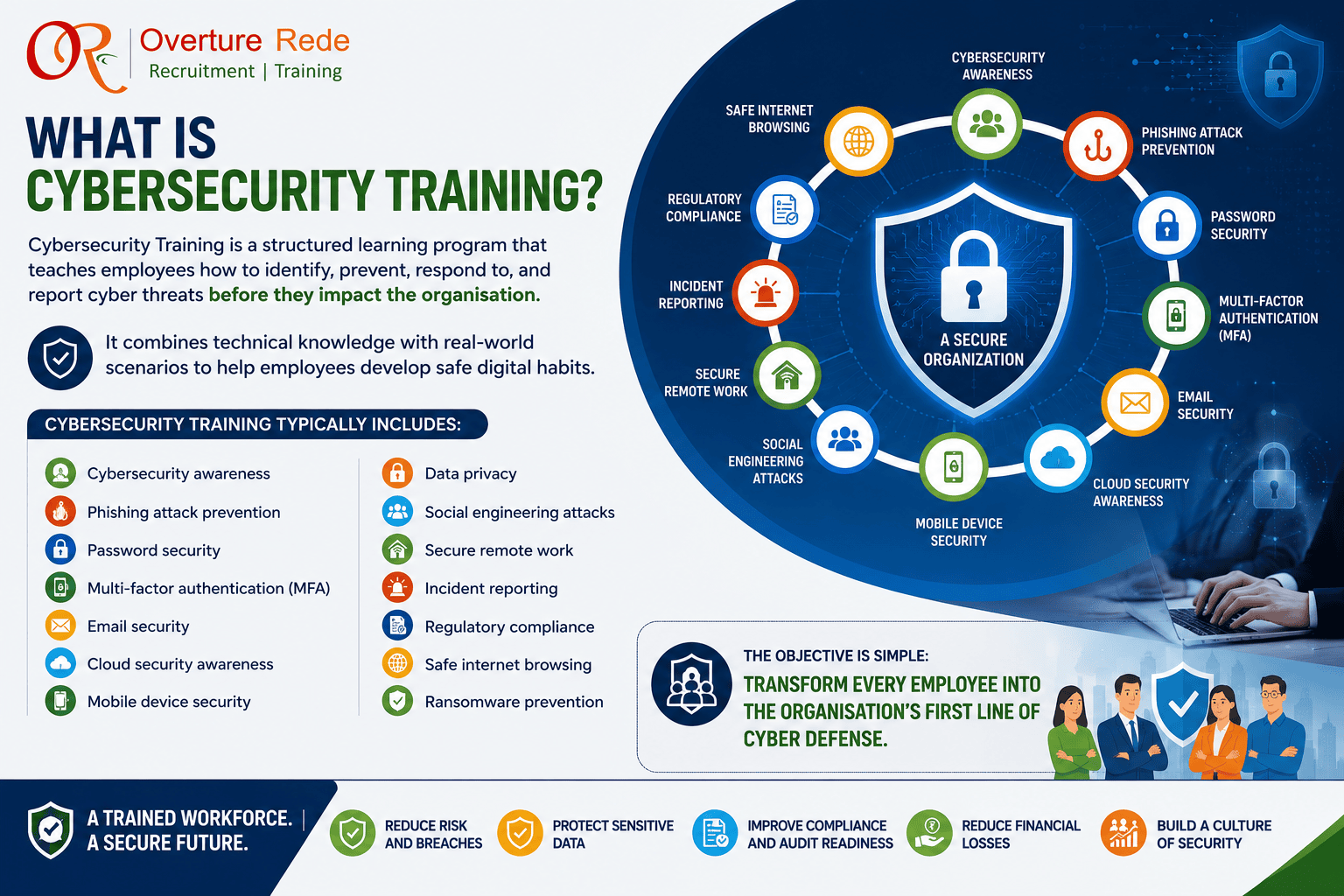 Overture Rede
Recruitment | Training

WHAT IS CYBERSECURITY TRAINING?

Cybersecurity Training is a structured learning program that teaches employees how to identify, prevent, respond to, and report cyber threats before they impact the organisation.

It combines technical knowledge with real-world scenarios to help employees develop safe digital habits.

CYBERSECURITY TRAINING TYPICALLY INCLUDES:

Cybersecurity awareness
Phishing attack prevention
Password security
Multi-factor authentication (MFA)
Email security
Cloud security awareness
Mobile device security

Data privacy
Social engineering attacks
Secure remote work
Incident reporting
Regulatory compliance
Safe internet browsing
Ransomware prevention

CYBERSECURITY AWARENESS
PHISHING ATTACK PREVENTION
PASSWORD SECURITY
MULTI-FACTOR AUTHENTICATION (MFA)
EMAIL SECURITY
CLOUD SECURITY AWARENESS
MOBILE DEVICE SECURITY
SOCIAL ENGINEERING ATTACKS
SECURE REMOTE WORK
INCIDENT REPORTING
REGULATORY COMPLIANCE
SAFE INTERNET BROWSING

A SECURE ORGANIZATION

THE OBJECTIVE IS SIMPLE:
TRANSFORM EVERY EMPLOYEE INTO THE ORGANISATION'S FIRST LINE OF CYBER DEFENSE.

A TRAINED WORKFORCE. A SECURE FUTURE.

REDUCE RISK AND BREACHES
PROTECT SENSITIVE DATA
IMPROVE COMPLIANCE AND AUDIT READINESS
REDUCE FINANCIAL LOSSES
BUILD A CULTURE OF SECURITY